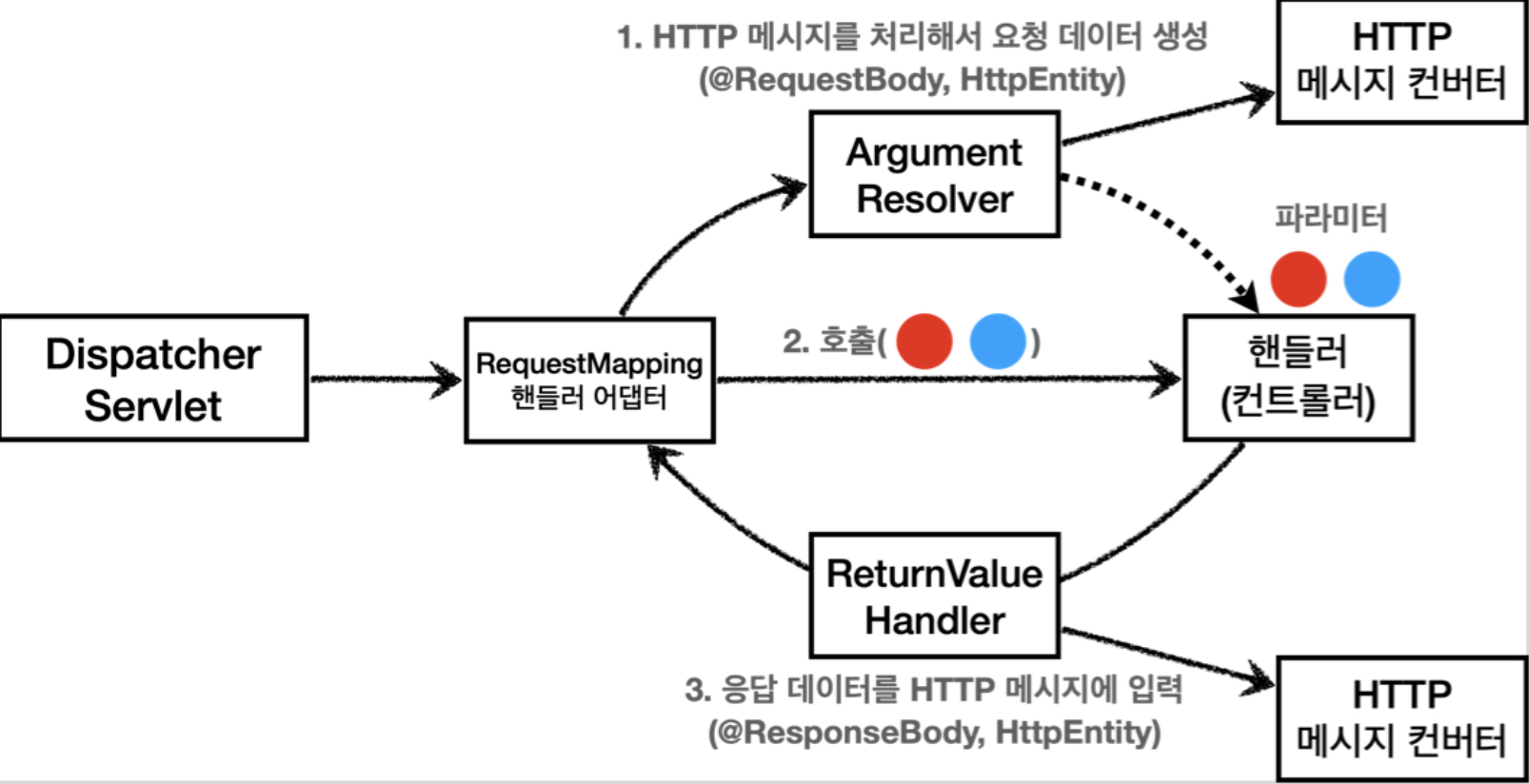 1. HTTP 메시지를 처리해서 요청 데이터 생성
(@RequestBody, HttpEntity)

HTTP
메시지 컨버터

Argument
Resolver

파라미터

Dispatcher
Servlet

RequestMapping
핸들러 어댑터

2. 호출( )

핸들러
(컨트롤러)

ReturnValue
Handler

3. 응답 데이터를 HTTP 메시지에 입력
(@ResponseBody, HttpEntity)

HTTP
메시지 컨버터